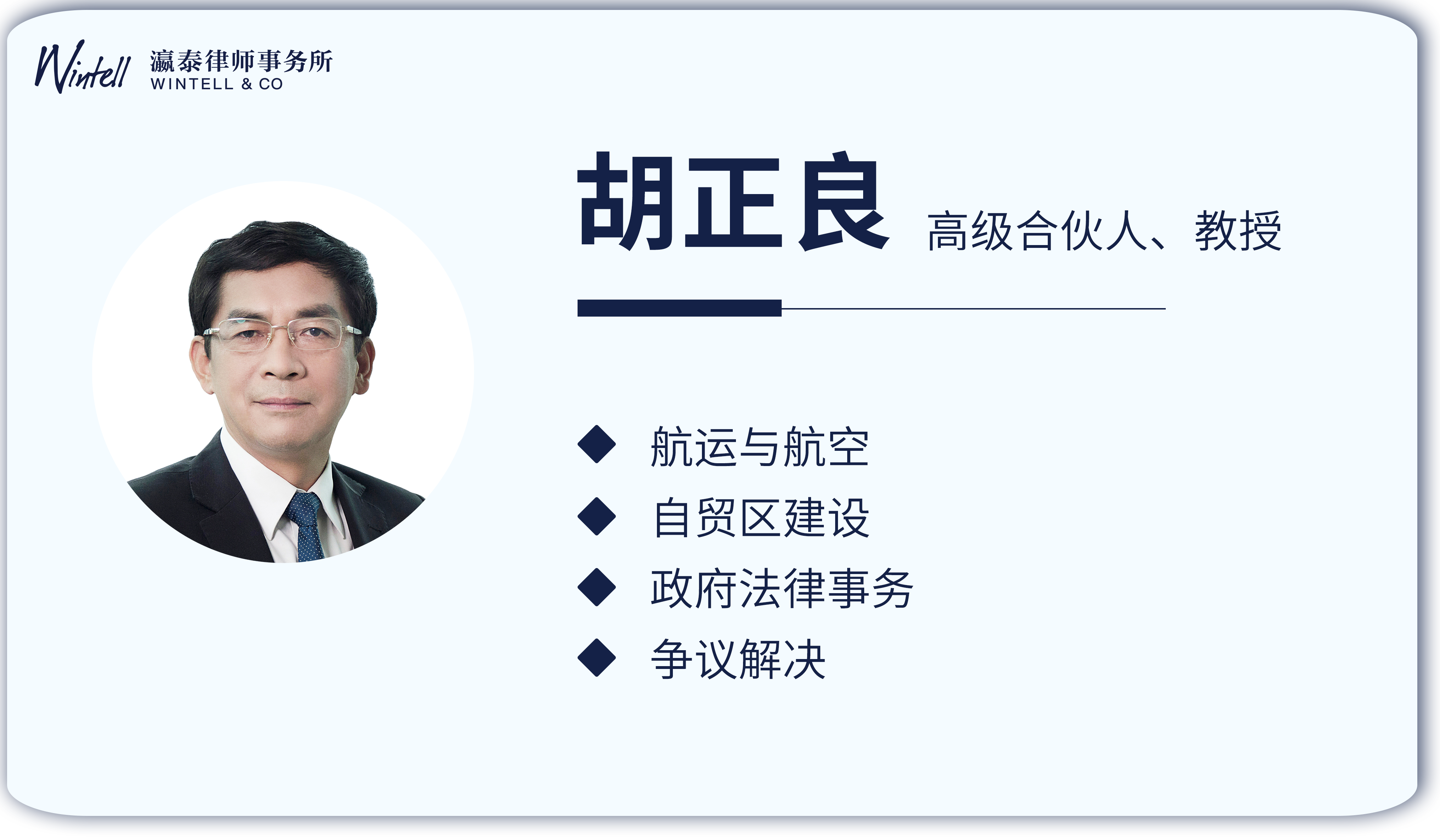 Wintell 瀛泰律师事务所
WINTELL & CO

胡正良 高级合伙人、教授

◆ 航运与航空
◆ 自贸区建设
◆ 政府法律事务
◆ 争议解决